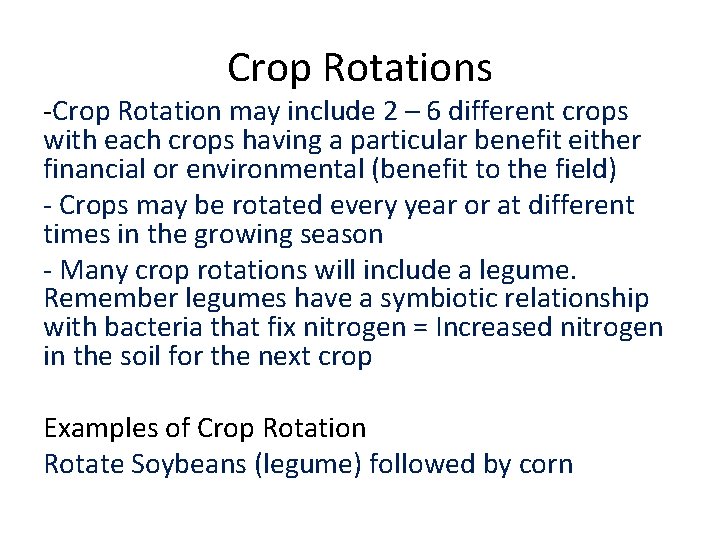 Crop Rotations

-Crop Rotation may include 2 – 6 different crops with each crops having a particular benefit either financial or environmental (benefit to the field)

- Crops may be rotated every year or at different times in the growing season

- Many crop rotations will include a legume. Remember legumes have a symbiotic relationship with bacteria that fix nitrogen = Increased nitrogen in the soil for the next crop

Examples of Crop Rotation
Rotate Soybeans (legume) followed by corn